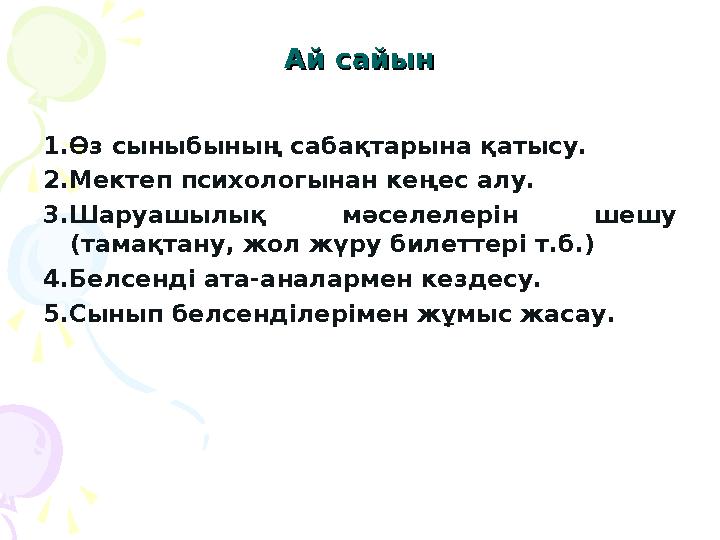 Ай сайын

1.Өз сыныбының сабақтарына қатысу.
2.Мектеп психологынан кеңес алу.
3.Шаруашылық мәселелерін шешу (тамақтану, жол жүру билеттері т.б.)
4.Белсенді ата-аналармен кездесу.
5.Сынып белсенділерімен жұмыс жасау.